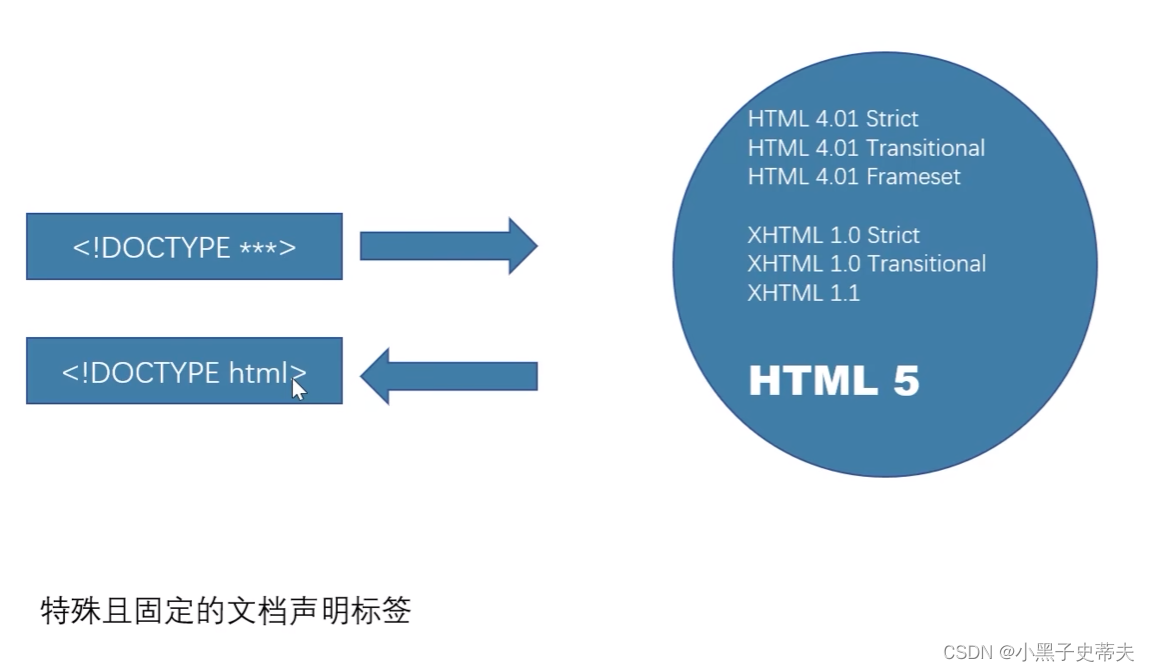 <!DOCTYPE ***>

<!DOCTYPE html>

HTML 4.01 Strict
HTML 4.01 Transitional
HTML 4.01 Frameset

XHTML 1.0 Strict
XHTML 1.0 Transitional
XHTML 1.1

HTML 5

特殊且固定的文档声明标签

CSDN @小黑子史蒂夫